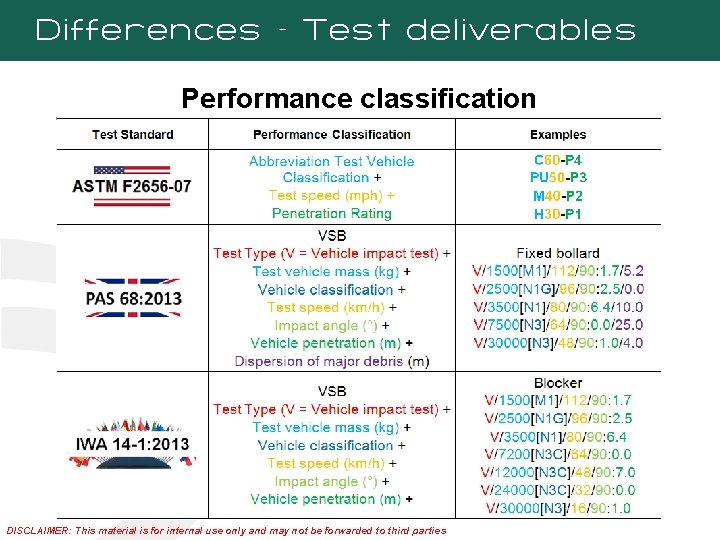 Differences - Test deliverables

Performance classification

| Test Standard | Performance Classification | Examples |
|---|---|---|
| ASTM F2656-07 | Abbreviation Test Vehicle Classification + Test speed (mph) + Penetration Rating | C60-P4 PU50-P3 M40-P2 H30-P1 |
| PAS 68:2013 | VSB Test Type (V = Vehicle impact test) + Test vehicle mass (kg) + Vehicle classification + Test speed (km/h) + Impact angle (°) + Vehicle penetration (m) + Dispersion of major debris (m) | Fixed bollard V/1500[M1]/112/90:1.7/5.2 V/2500[N1G]/96/90:2.5/0.0 V/3500[N1]/80/90:6.4/10.0 V/7500[N3]/64/90:0.0/25.0 V/30000[N3]/48/90:1.0/4.0 |
| IWA 14-1:2013 | VSB Test Type (V = Vehicle impact test) + Test vehicle mass (kg) + Vehicle classification + Test speed (km/h) + Impact angle (°) + Vehicle penetration (m) + | Blocker V/1500[M1]/112/90:1.7 V/2500[N1G]/96/90:2.5 V/3500[N1]/80/90:6.4 V/7200[N3C]/64/90:0.0 V/12000[N3C]/48/90:7.0 V/24000[N3C]/32/90:0.0 V/30000[N3]/16/90:1.0 |

DISCLAIMER: This material is for internal use only and may not be forwarded to third parties